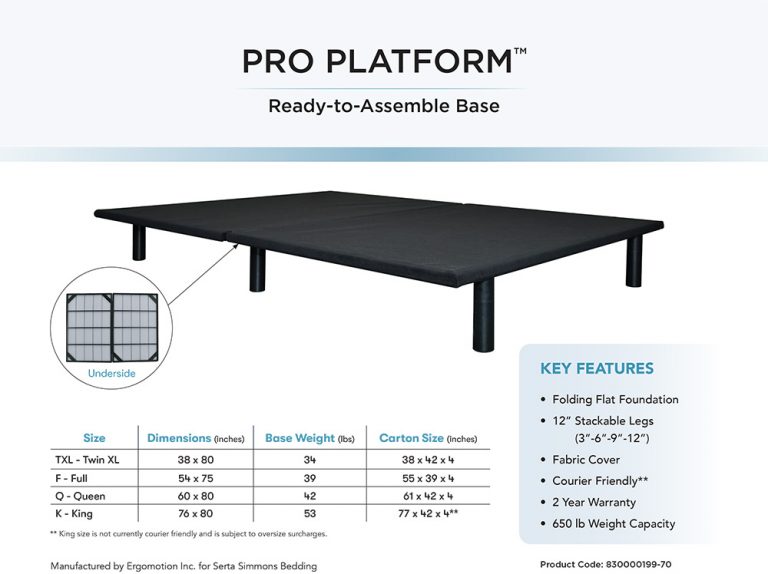 PRO PLATFORM™

Ready-to-Assemble Base

Underside

| Size | Dimensions (inches) | Base Weight (lbs) | Carton Size (inches) |
|---|---|---|---|
| TXL - Twin XL | 38 x 80 | 34 | 38 x 42 x 4 |
| F - Full | 54 x 75 | 39 | 55 x 39 x 4 |
| Q - Queen | 60 x 80 | 42 | 61 x 42 x 4 |
| K - King | 76 x 80 | 53 | 77 x 42 x 4** |

** King size is not currently courier friendly and is subject to oversize surcharges.

KEY FEATURES

• Folding Flat Foundation
• 12" Stackable Legs (3"-6"-9"-12")
• Fabric Cover
• Courier Friendly**
• 2 Year Warranty
• 650 lb Weight Capacity

Manufactured by Ergomotion Inc. for Serta Simmons Bedding

Product Code: 830000199-70